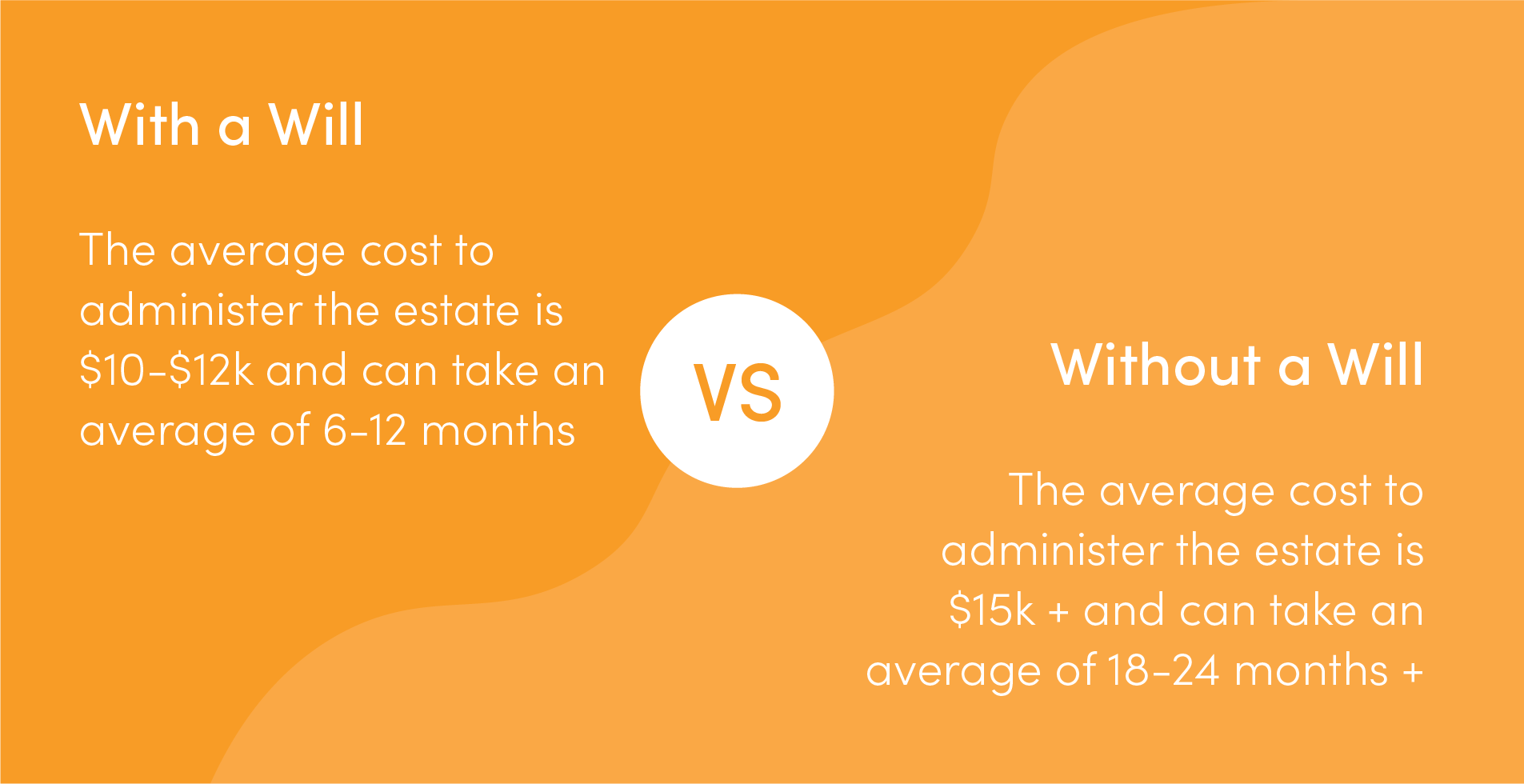 With a Will

The average cost to administer the estate is \$10-\$12k and can take an average of 6-12 months

VS

Without a Will

The average cost to administer the estate is \$15k + and can take an average of 18-24 months +